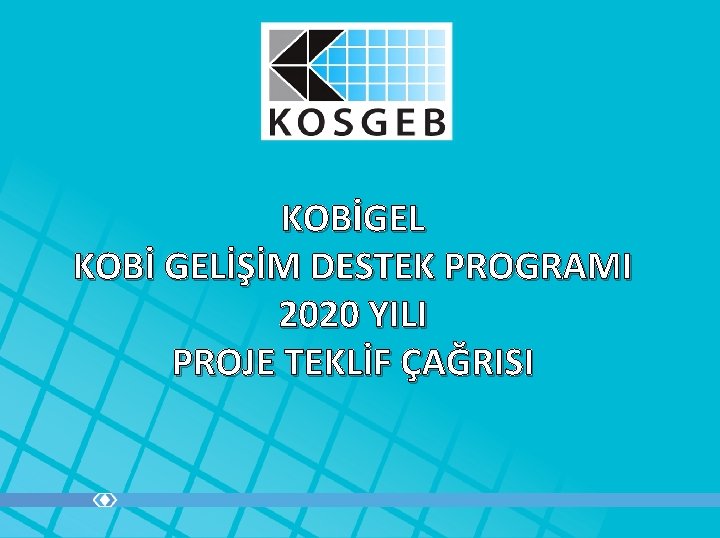 KOSGEB

KOBİGEL
KOBİ GELİŞİM DESTEK PROGRAMI
2020 YILI
PROJE TEKLİF ÇAĞRISI